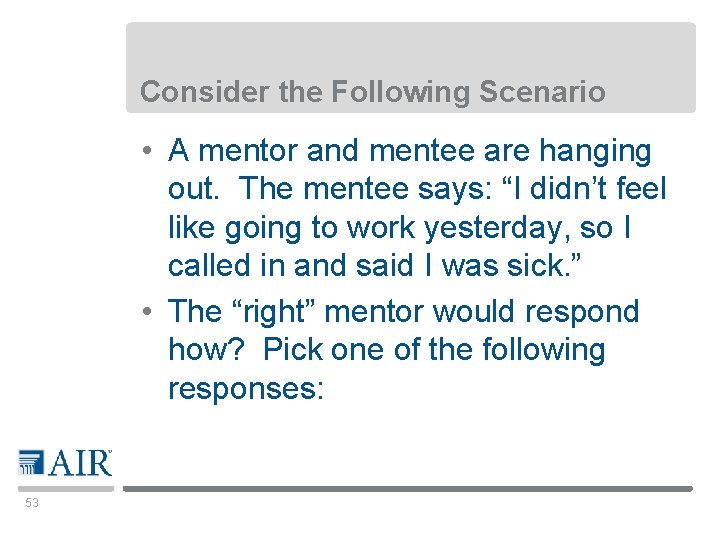 Consider the Following Scenario

• A mentor and mentee are hanging out. The mentee says: “I didn’t feel like going to work yesterday, so I called in and said I was sick.”

• The “right” mentor would respond how? Pick one of the following responses:

AIR

53